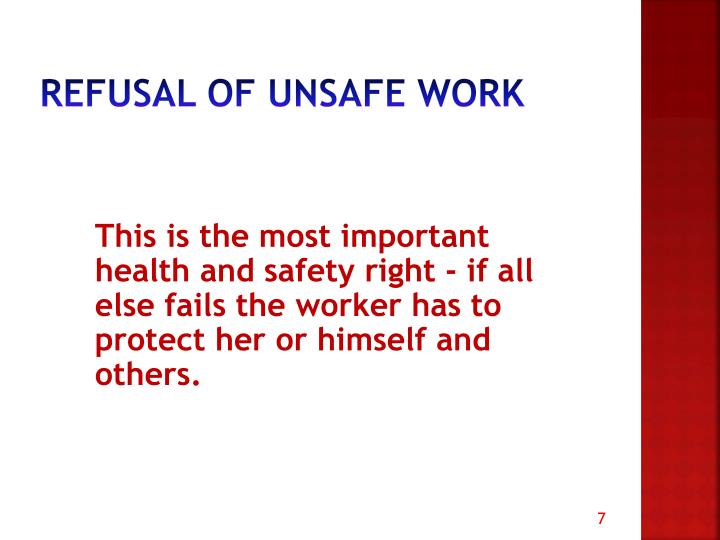 REFUSAL OF UNSAFE WORK

This is the most important health and safety right - if all else fails the worker has to protect her or himself and others.

7